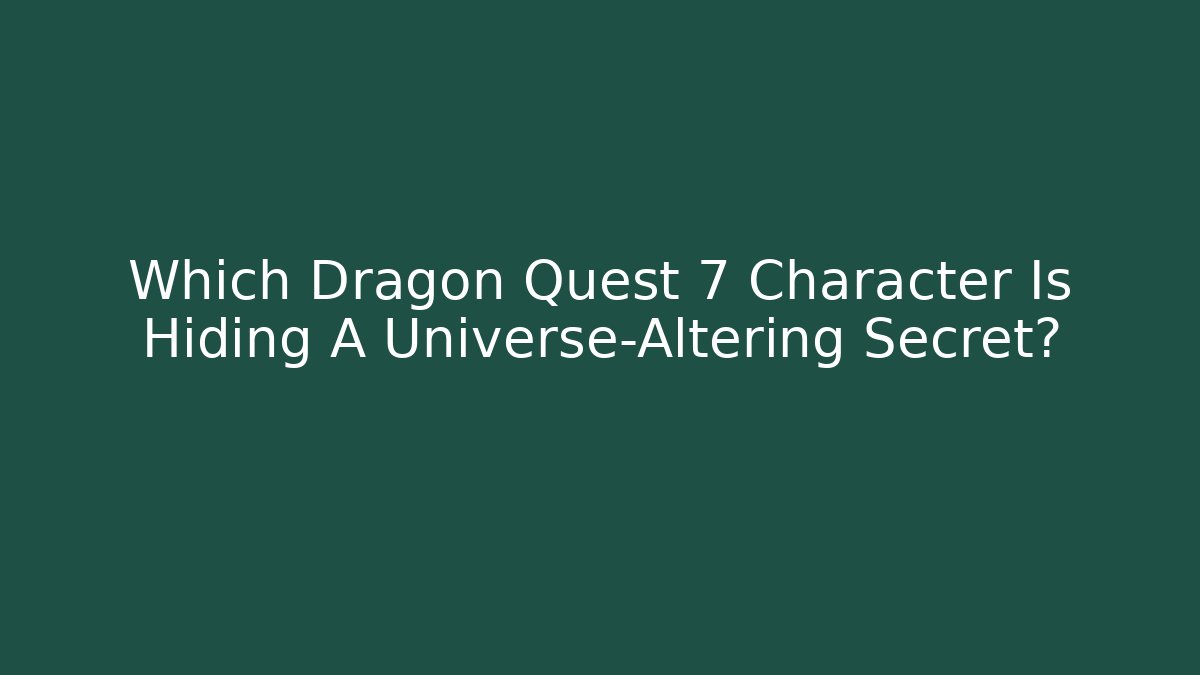 Which Dragon Quest 7 Character Is Hiding A Universe-Altering Secret?